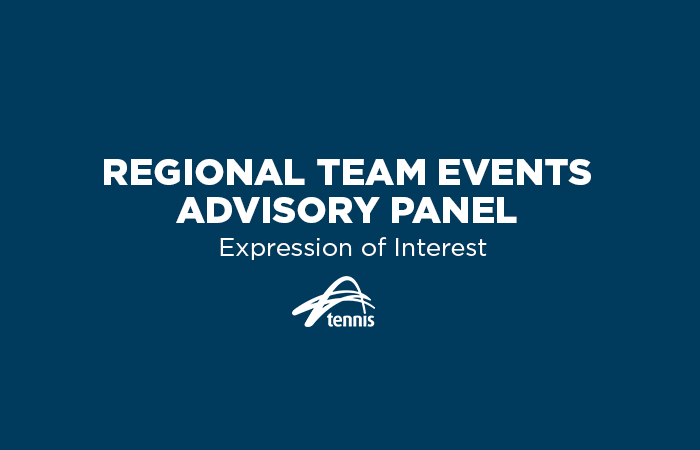 REGIONAL TEAM EVENTS ADVISORY PANEL
Expression of Interest
tennis